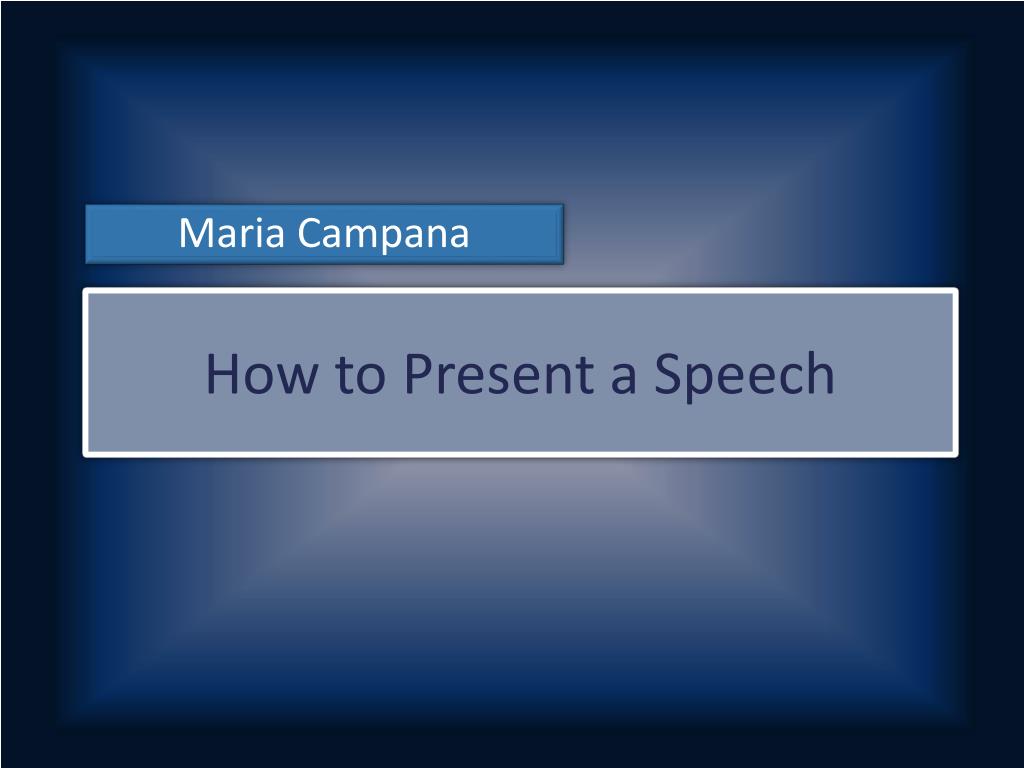 Maria Campana

How to Present a Speech